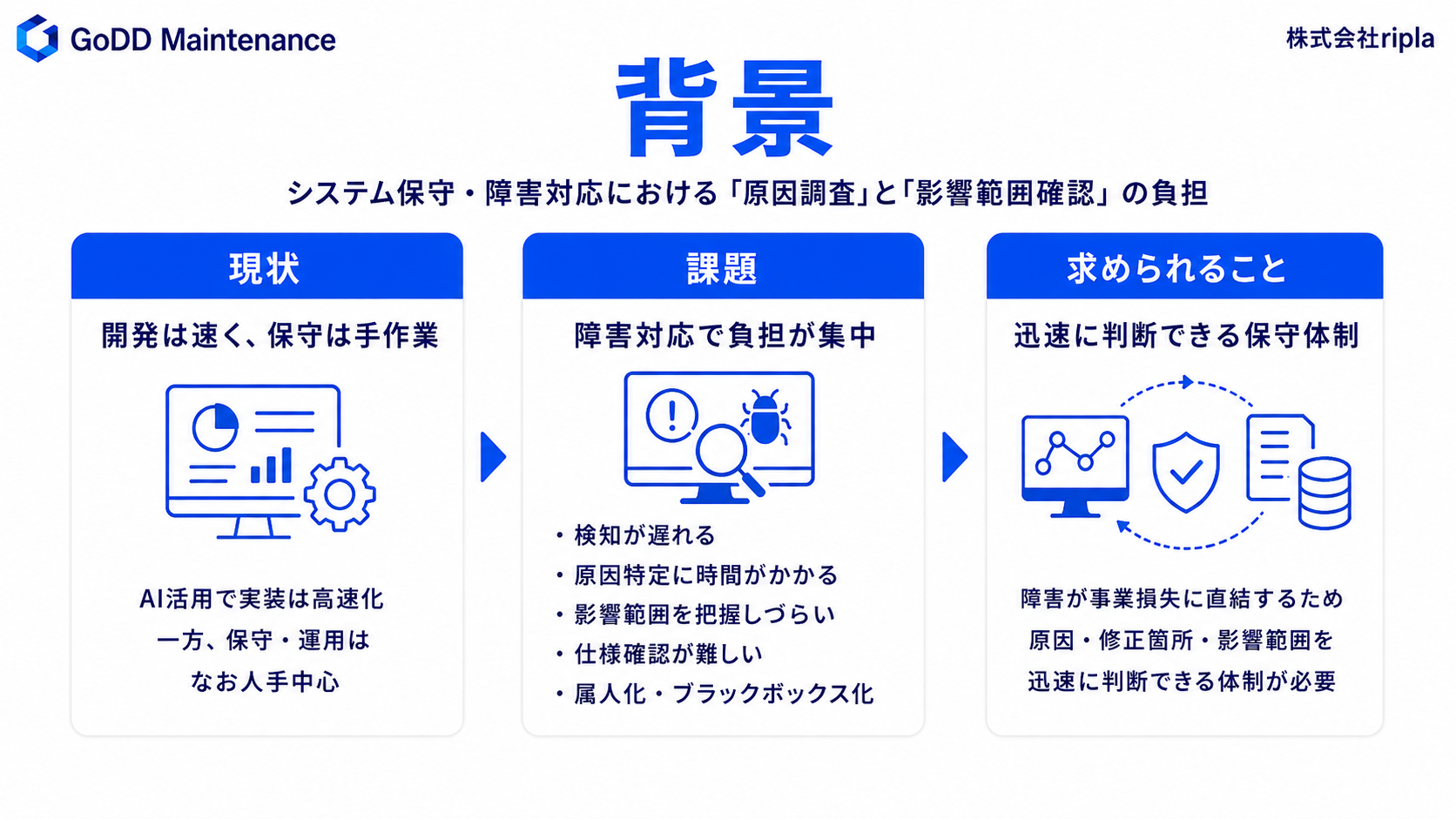 GoDD Maintenance

株式会社ripla

背景

システム保守・障害対応における「原因調査」と「影響範囲確認」の負担

現状

開発は速く、保守は手作業

AI活用で実装は高速化
一方、保守・運用は
なお人手中心

課題

障害対応で負担が集中

・検知が遅れる
・原因特定に時間がかかる
・影響範囲を把握しづらい
・仕様確認が難しい
・属人化・ブラックボックス化

求められること

迅速に判断できる保守体制

障害が事業損失に直結するため
原因・修正箇所・影響範囲を
迅速に判断できる体制が必要